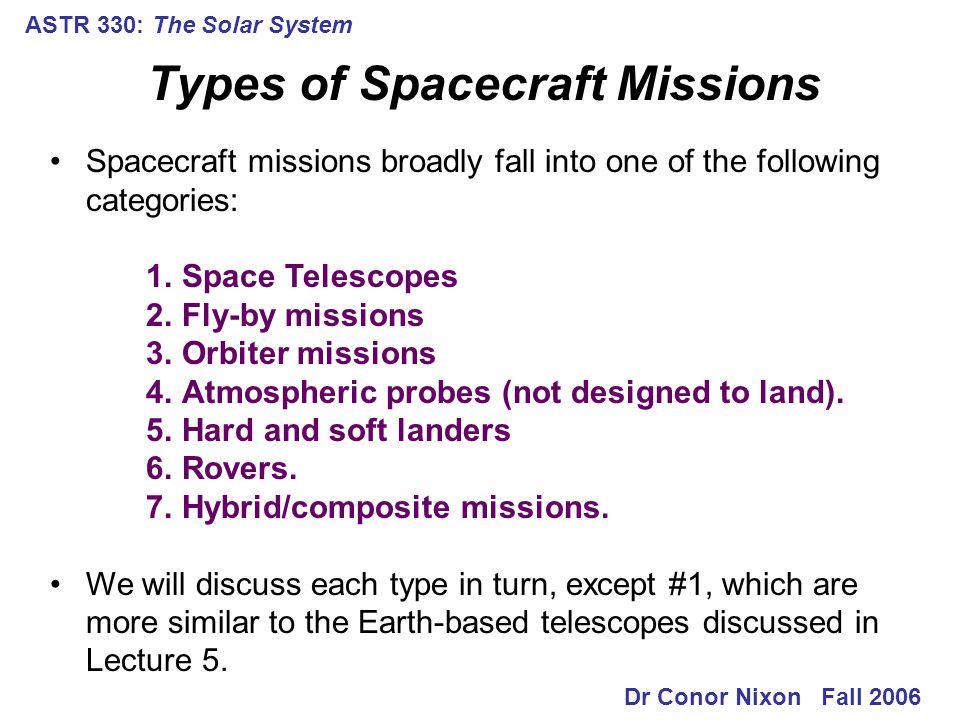 ASTR 330: The Solar System

Types of Spacecraft Missions

• Spacecraft missions broadly fall into one of the following categories:

1. Space Telescopes
2. Fly-by missions
3. Orbiter missions
4. Atmospheric probes (not designed to land).
5. Hard and soft landers
6. Rovers.
7. Hybrid/composite missions.

• We will discuss each type in turn, except #1, which are more similar to the Earth-based telescopes discussed in Lecture 5.

Dr Conor Nixon Fall 2006